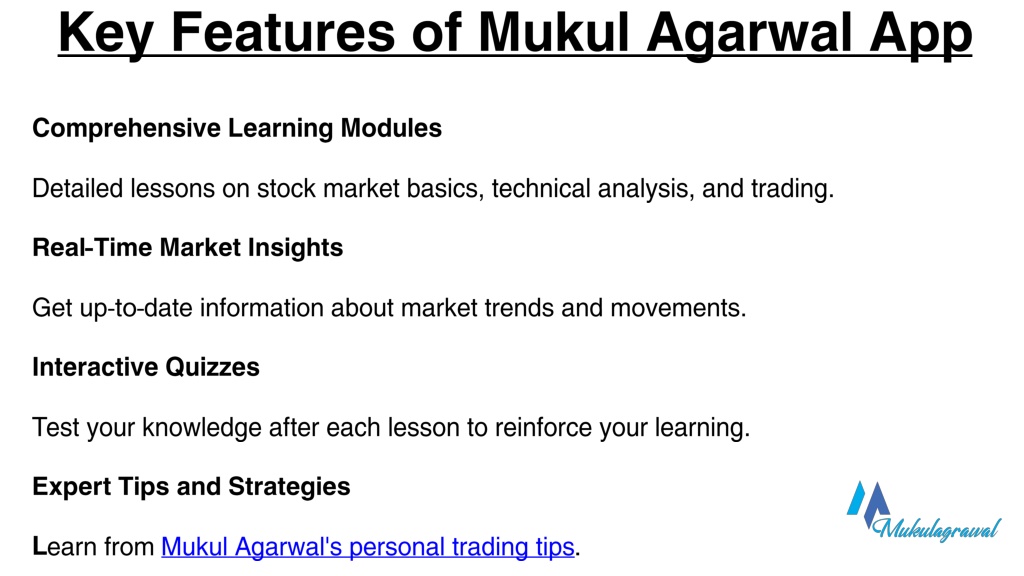 Key Features of Mukul Agarwal App

Comprehensive Learning Modules

Detailed lessons on stock market basics, technical analysis, and trading.

Real-Time Market Insights

Get up-to-date information about market trends and movements.

Interactive Quizzes

Test your knowledge after each lesson to reinforce your learning.

Expert Tips and Strategies

Learn from Mukul Agarwal's personal trading tips.

Mukulagrawal